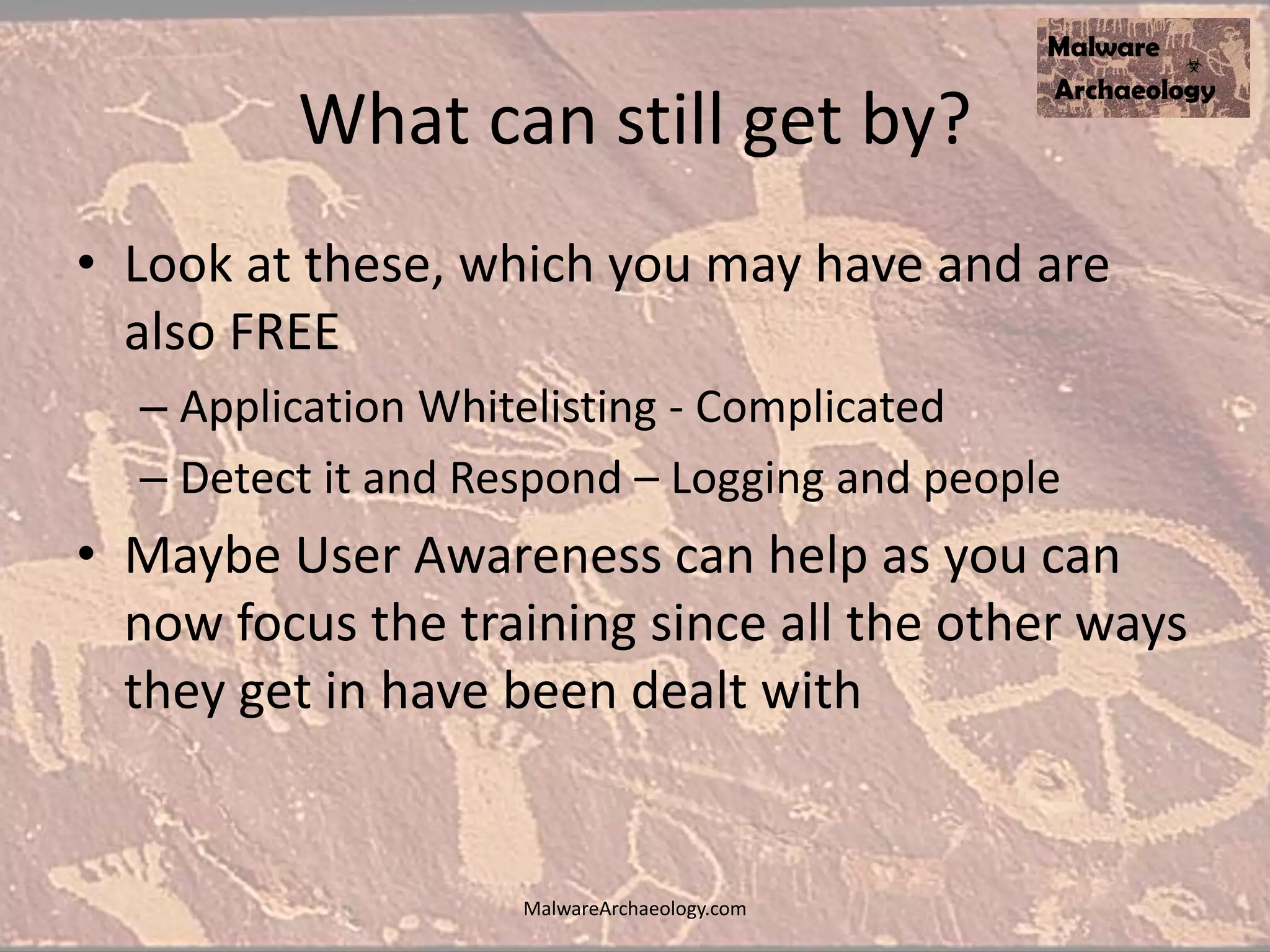 Malware Archaeology

What can still get by?

• Look at these, which you may have and are also FREE
– Application Whitelisting - Complicated
– Detect it and Respond – Logging and people
• Maybe User Awareness can help as you can now focus the training since all the other ways they get in have been dealt with

MalwareArchaeology.com